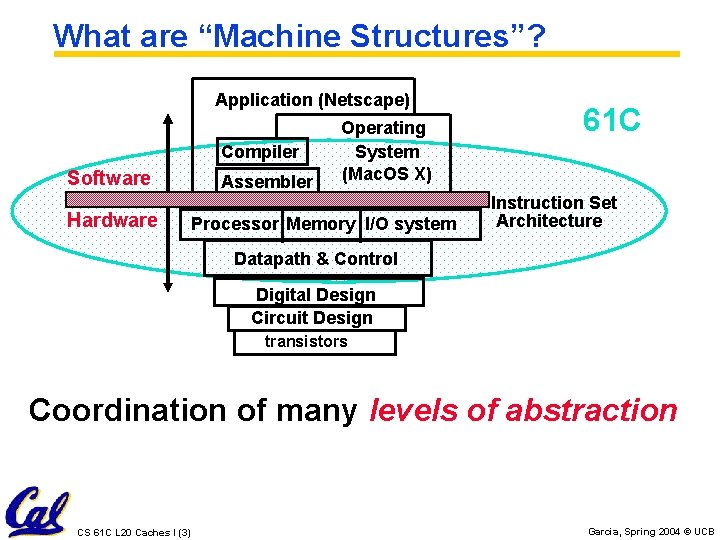 What are "Machine Structures"?

Application (Netscape)

Operating System (MacOS X)

Compiler

Assembler

61C

Software

Hardware

Instruction Set Architecture

Processor

Memory

I/O system

Datapath & Control

Digital Design

Circuit Design

transistors

Coordination of many levels of abstraction

Cal

CS 61C L20 Caches I (3)

Garcia, Spring 2004 © UCB